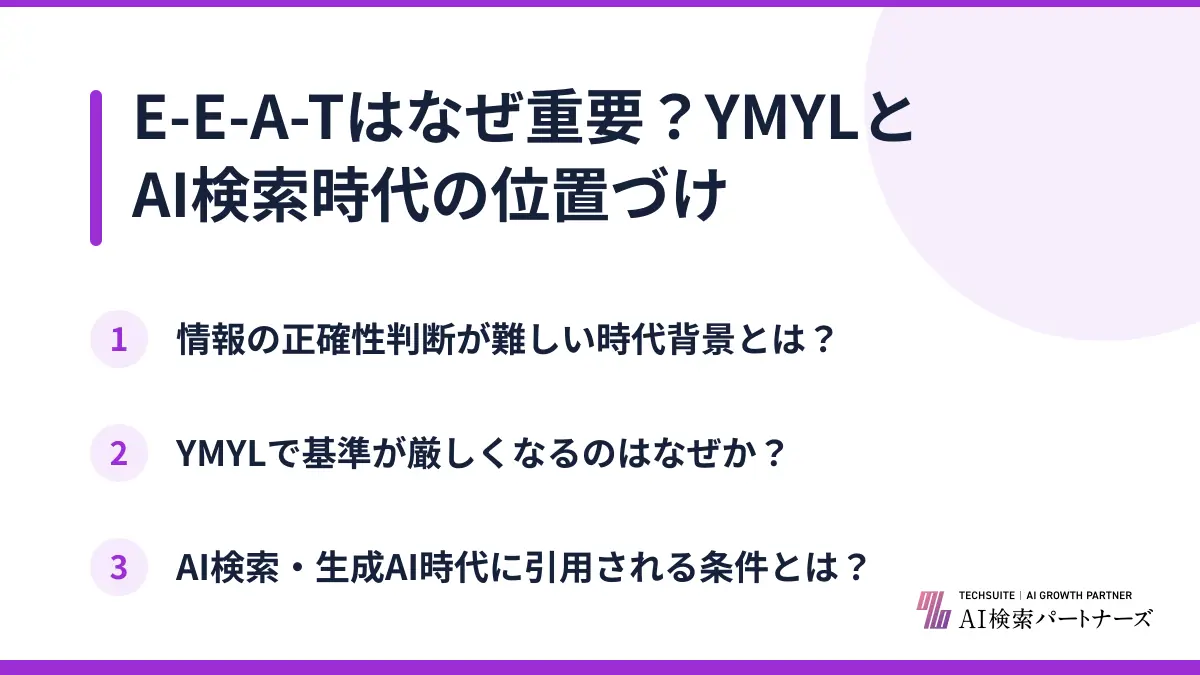 E-E-A-Tはなぜ重要？YMYLとAI検索時代の位置づけ

1 情報の正確性判断が難しい時代背景とは？

2 YMYLで基準が厳しくなるのはなぜか？

3 AI検索・生成AI時代に引用される条件とは？

TECHSUITE | AI GROWTH PARTNER
AI検索パートナーズ